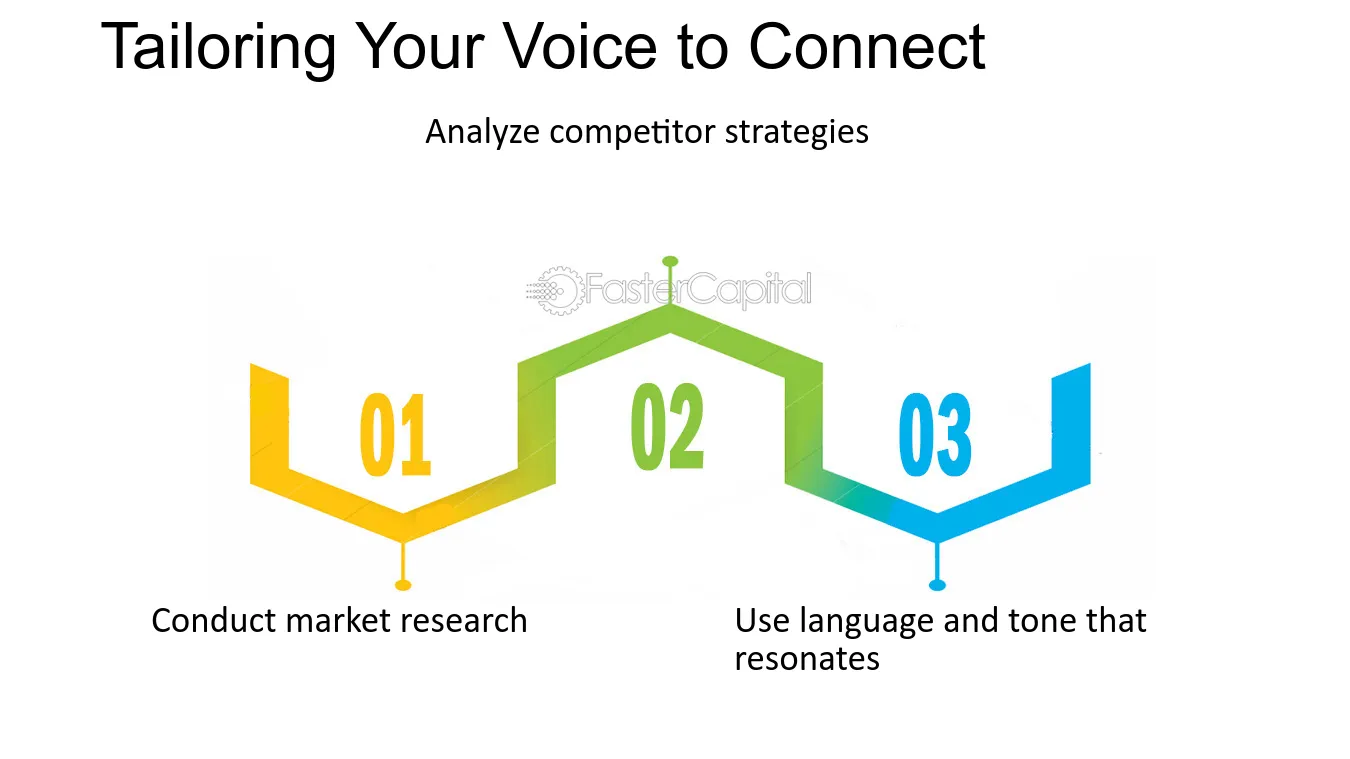 Tailoring Your Voice to Connect

Analyze competitor strategies

01

02

03

Conduct market research

Use language and tone that resonates

FasterCapital